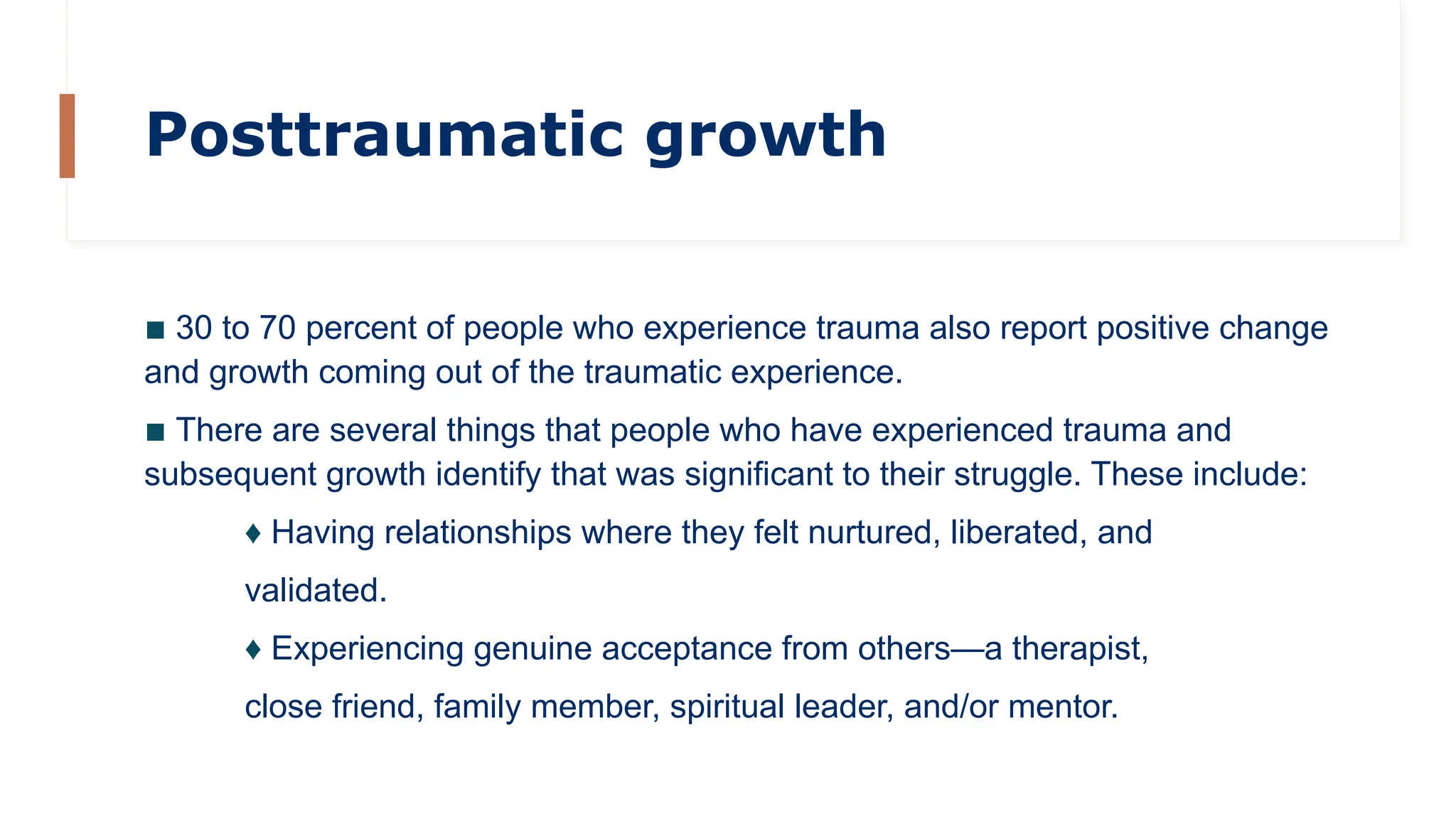 Posttraumatic growth

■ 30 to 70 percent of people who experience trauma also report positive change and growth coming out of the traumatic experience.

■ There are several things that people who have experienced trauma and subsequent growth identify that was significant to their struggle. These include:

♦ Having relationships where they felt nurtured, liberated, and validated.

♦ Experiencing genuine acceptance from others—a therapist, close friend, family member, spiritual leader, and/or mentor.